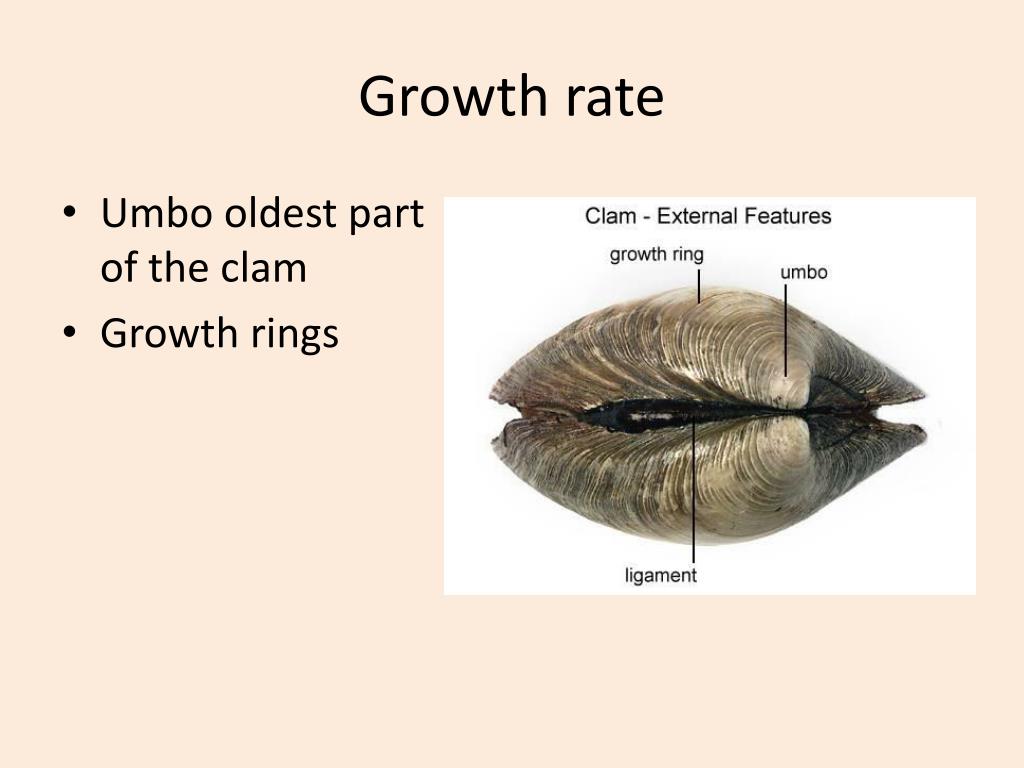 Growth rate

• Umbo oldest part of the clam
• Growth rings

Clam - External Features
growth ring
umbo
ligament